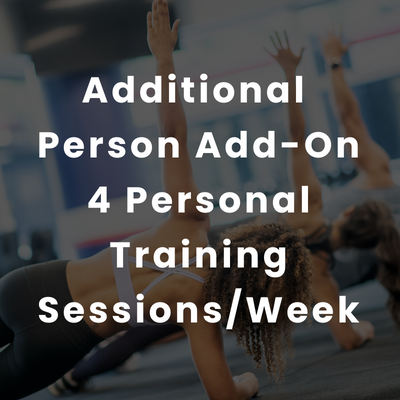 Additional Person Add-On 4 Personal Training Sessions/Week